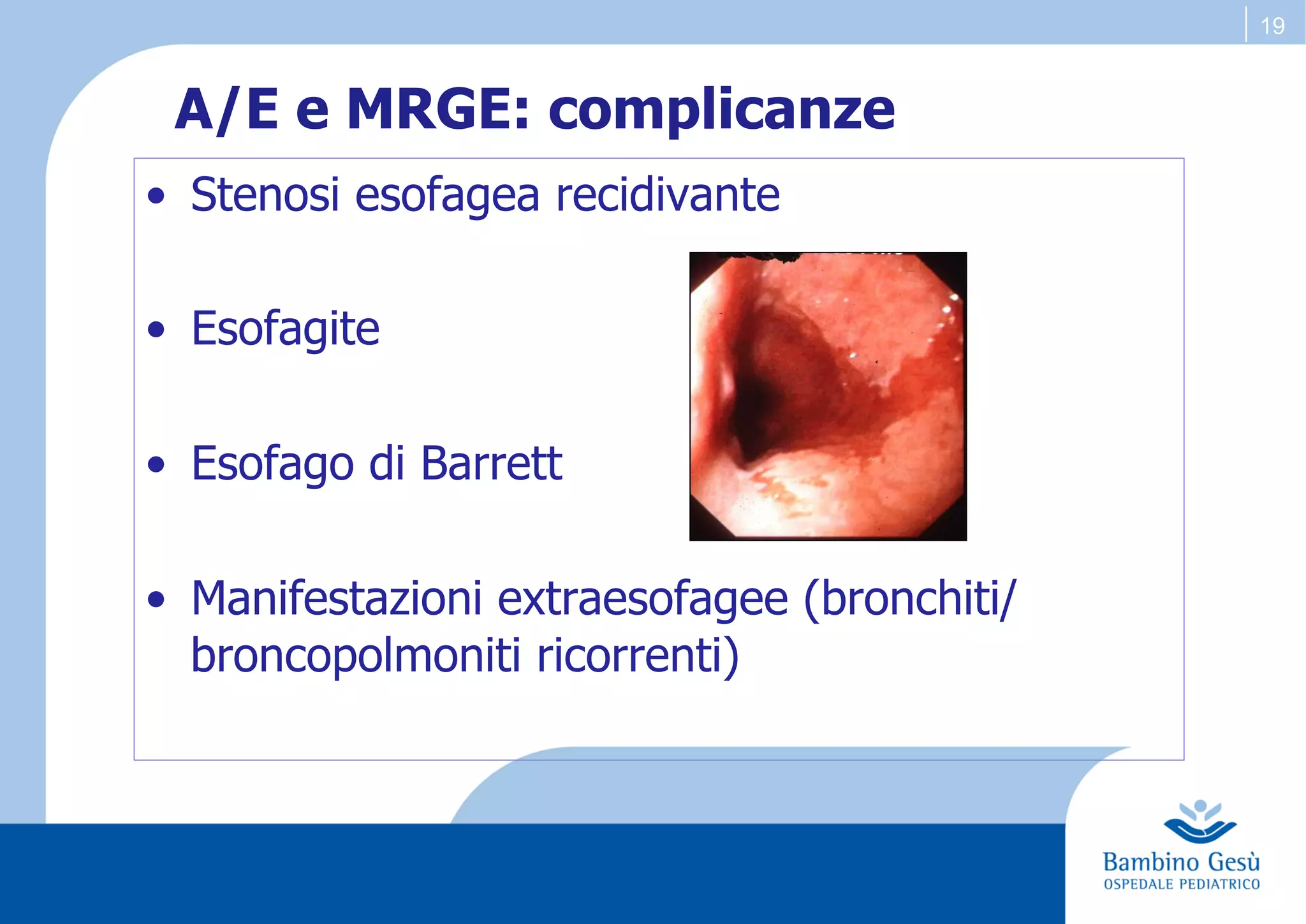 19

A/E e MRGE: complicanze

• Stenosi esofagea recidivante

• Esofagite

• Esofago di Barrett

• Manifestazioni extraesofagee (bronchiti/ broncopolmoniti ricorrenti)

Bambino Gesù
OSPEDALE PEDIATRICO